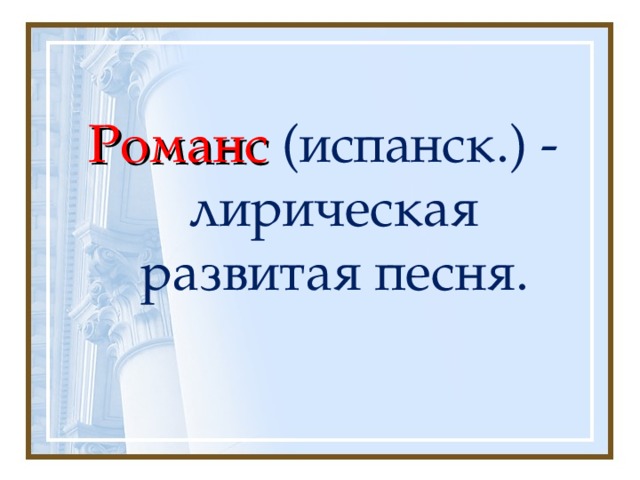 Романс (испанск.) - лирическая развитая песня.